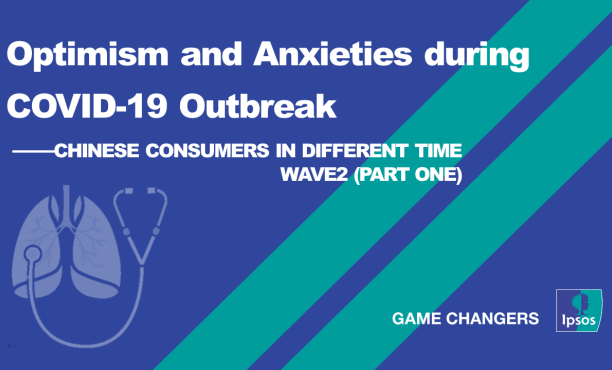 Optimism and Anxieties during COVID-19 Outbreak

——CHINESE CONSUMERS IN DIFFERENT TIME WAVE2 (PART ONE)

GAME CHANGERS

Ipsos

1